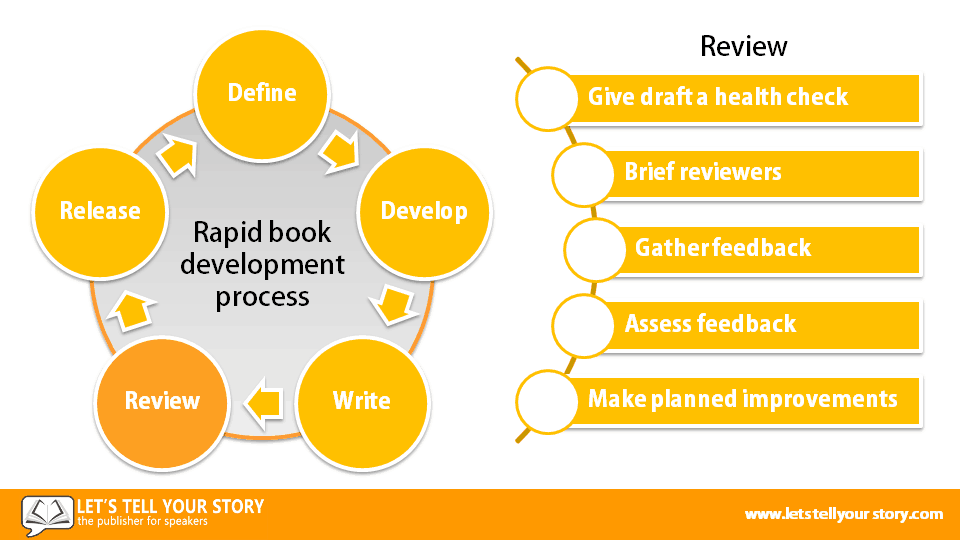 Define

Develop

Write

Review

Release

Rapid book development process

Review

Give draft a health check

Brief reviewers

Gather feedback

Assess feedback

Make planned improvements

LET'S TELL YOUR STORY
the publisher for speakers

www.letstellyourstory.com